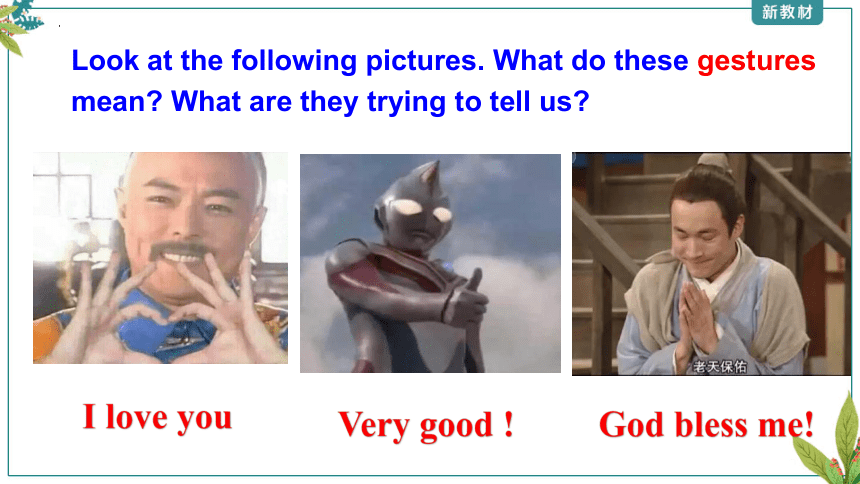 新教材

Look at the following pictures. What do these gestures mean? What are they trying to tell us?

老天保佑

I love you

Very good !

God bless me!